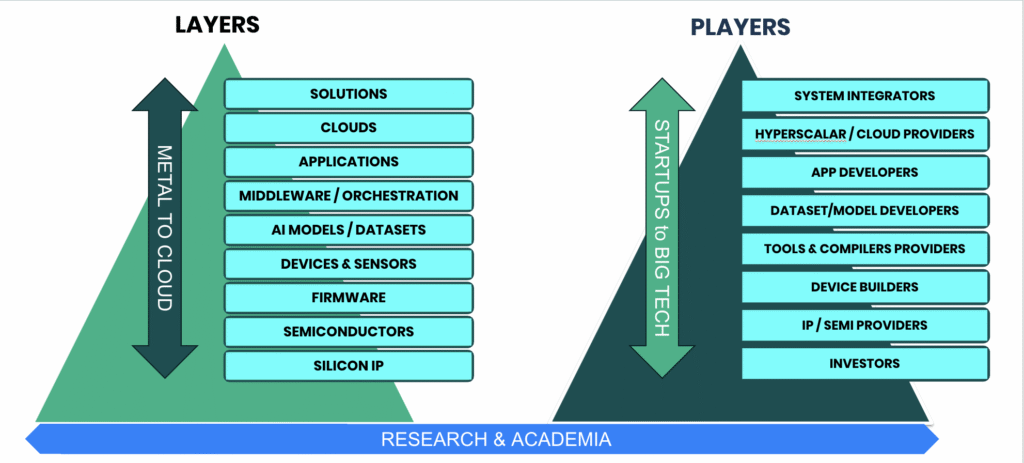 LAYERS

METAL TO CLOUD

SOLUTIONS

CLOUDS

APPLICATIONS

MIDDLEWARE / ORCHESTRATION

AI MODELS / DATASETS

DEVICES & SENSORS

FIRMWARE

SEMICONDUCTORS

SILICON IP

PLAYERS

STARTUPS to BIG TECH

SYSTEM INTEGRATORS

HYPERSCALAR / CLOUD PROVIDERS

APP DEVELOPERS

DATASET/MODEL DEVELOPERS

TOOLS & COMPILERS PROVIDERS

DEVICE BUILDERS

IP / SEMI PROVIDERS

INVESTORS

RESEARCH & ACADEMIA